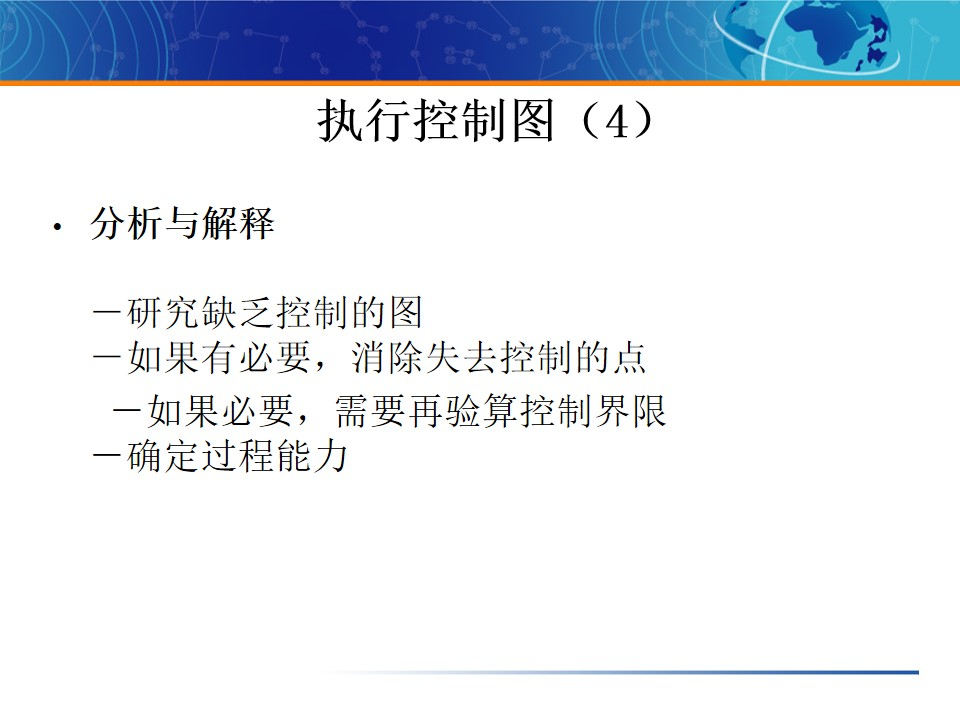 执行控制图（4）

• 分析与解释

－研究缺乏控制的图
－如果有必要，消除失去控制的点
－如果必要，需要再验算控制界限
－确定过程能力